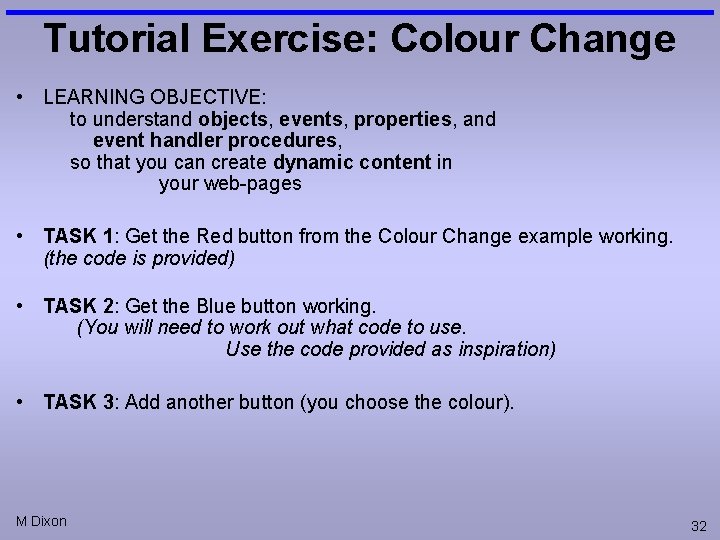 Tutorial Exercise: Colour Change

• LEARNING OBJECTIVE:
to understand objects, events, properties, and event handler procedures,
so that you can create dynamic content in your web-pages

• TASK 1: Get the Red button from the Colour Change example working.
(the code is provided)

• TASK 2: Get the Blue button working.
(You will need to work out what code to use.
Use the code provided as inspiration)

• TASK 3: Add another button (you choose the colour).

M Dixon

32